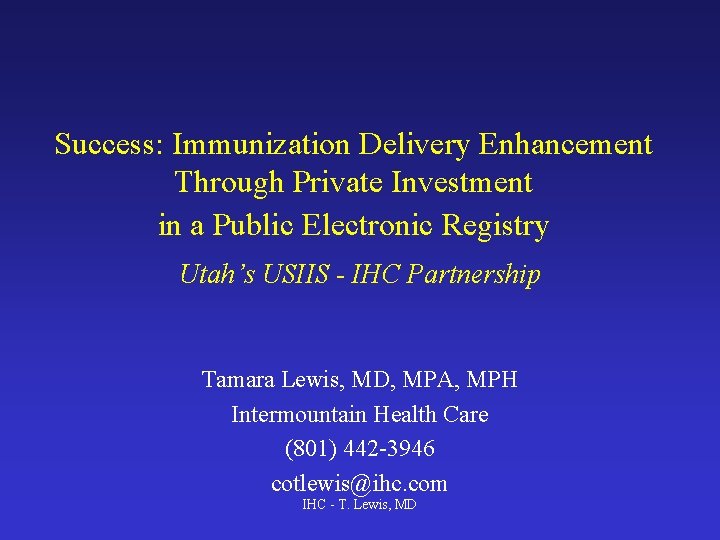 Success: Immunization Delivery Enhancement Through Private Investment in a Public Electronic Registry

Utah's USIIS - IHC Partnership

Tamara Lewis, MD, MPA, MPH
Intermountain Health Care
(801) 442-3946
cotlewis@ihc.com

IHC - T. Lewis, MD